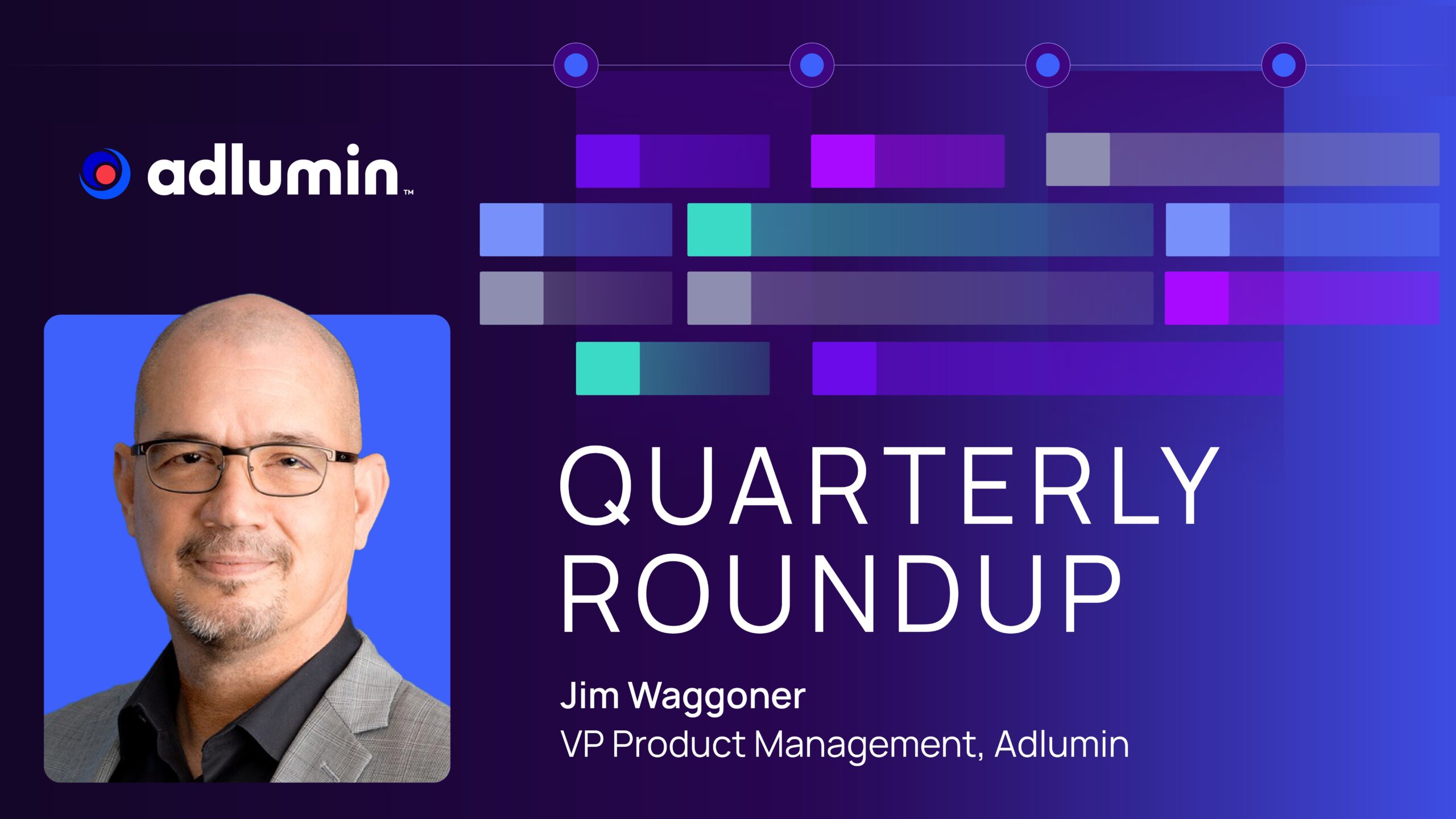 adlumin™

QUARTERLY ROUNDUP

Jim Waggoner
VP Product Management, Adlumin